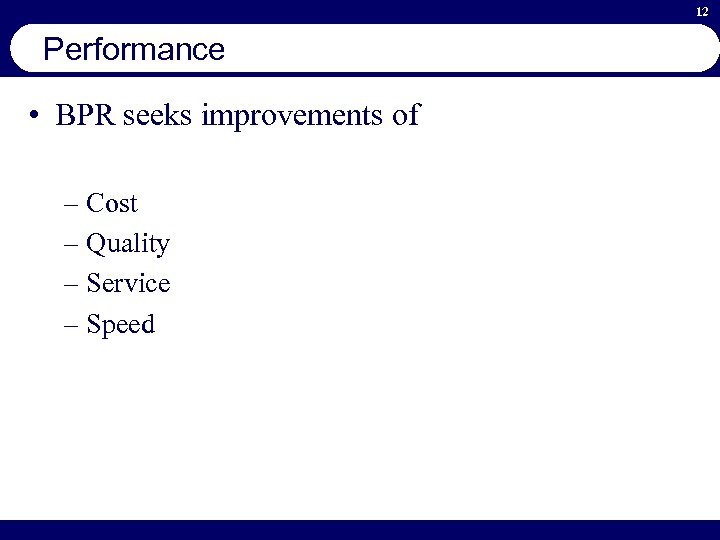 12

Performance

• BPR seeks improvements of

– Cost
– Quality
– Service
– Speed